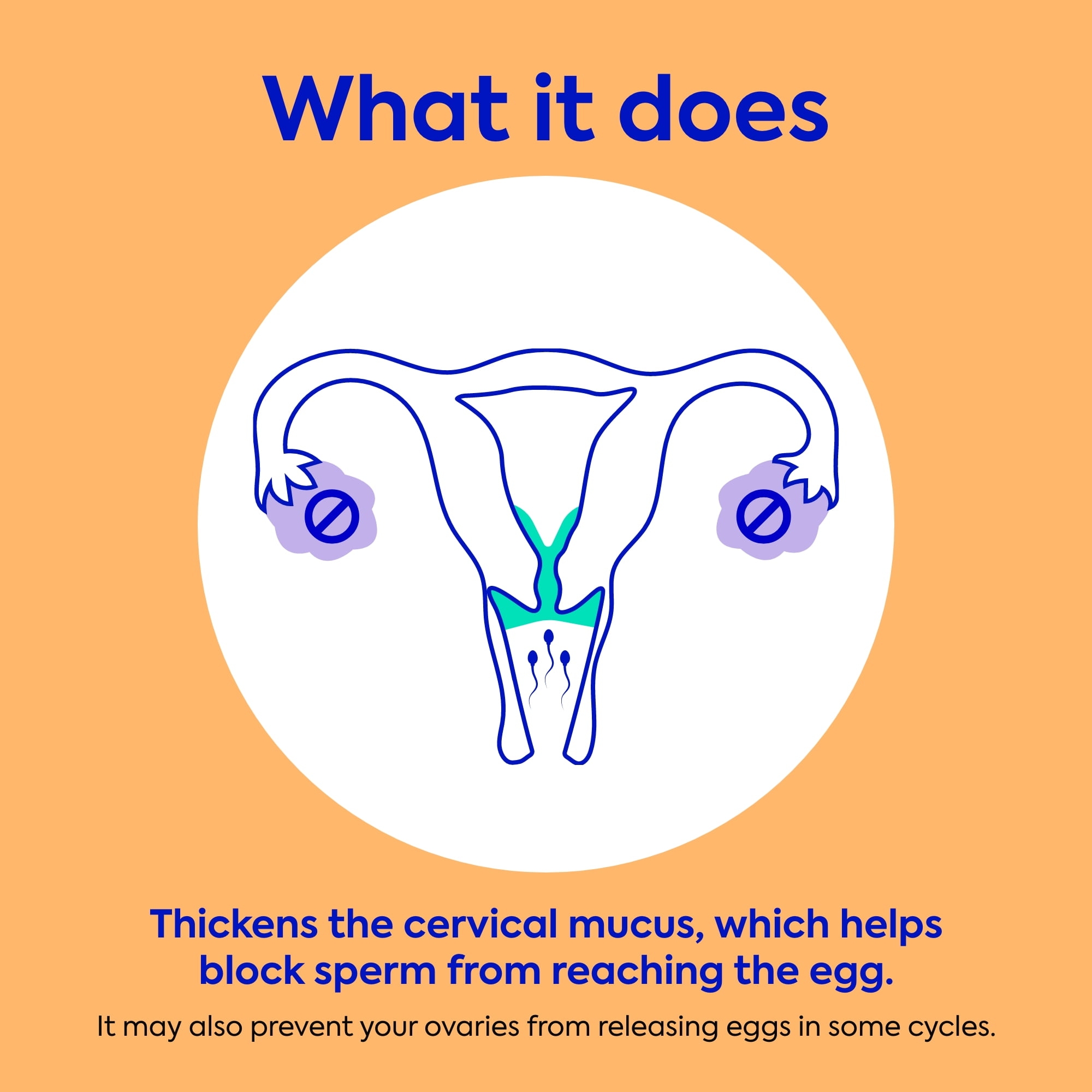 What it does

Thickens the cervical mucus, which helps block sperm from reaching the egg.

It may also prevent your ovaries from releasing eggs in some cycles.